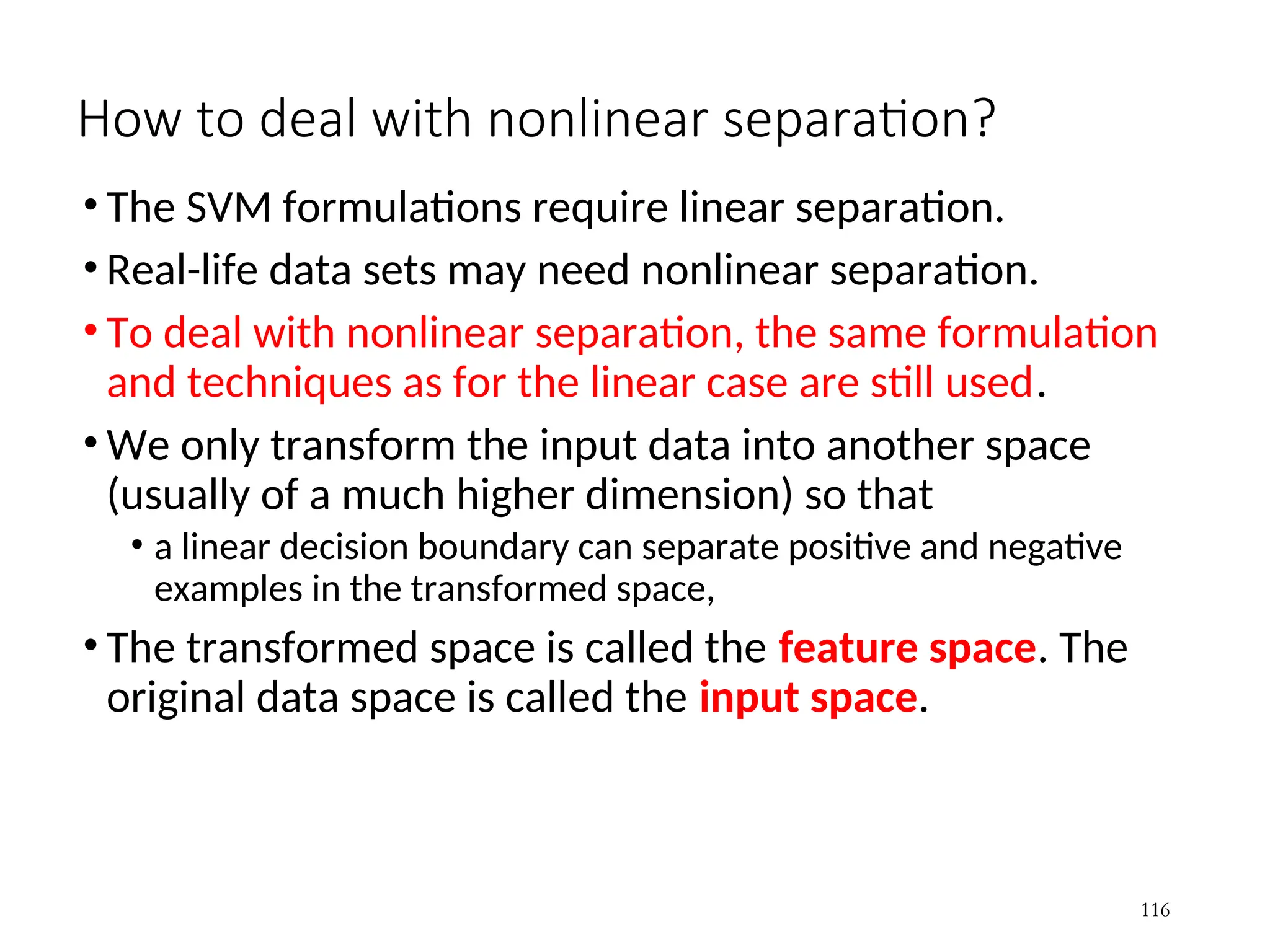 How to deal with nonlinear separation?

• The SVM formulations require linear separation.

• Real-life data sets may need nonlinear separation.

• To deal with nonlinear separation, the same formulation and techniques as for the linear case are still used.

• We only transform the input data into another space (usually of a much higher dimension) so that

• a linear decision boundary can separate positive and negative examples in the transformed space,

• The transformed space is called the feature space. The original data space is called the input space.

116